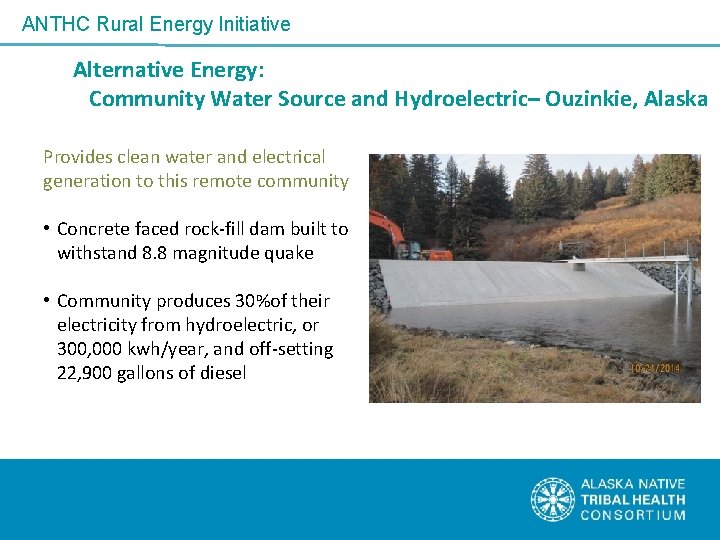 ANTHC Rural Energy Initiative

Alternative Energy:
Community Water Source and Hydroelectric– Ouzinkie, Alaska

Provides clean water and electrical generation to this remote community

• Concrete faced rock-fill dam built to withstand 8.8 magnitude quake

• Community produces 30%of their electricity from hydroelectric, or 300,000 kwh/year, and off-setting 22,900 gallons of diesel

10/21/2014

ALASKA NATIVE
TRIBAL HEALTH
CONSORTIUM